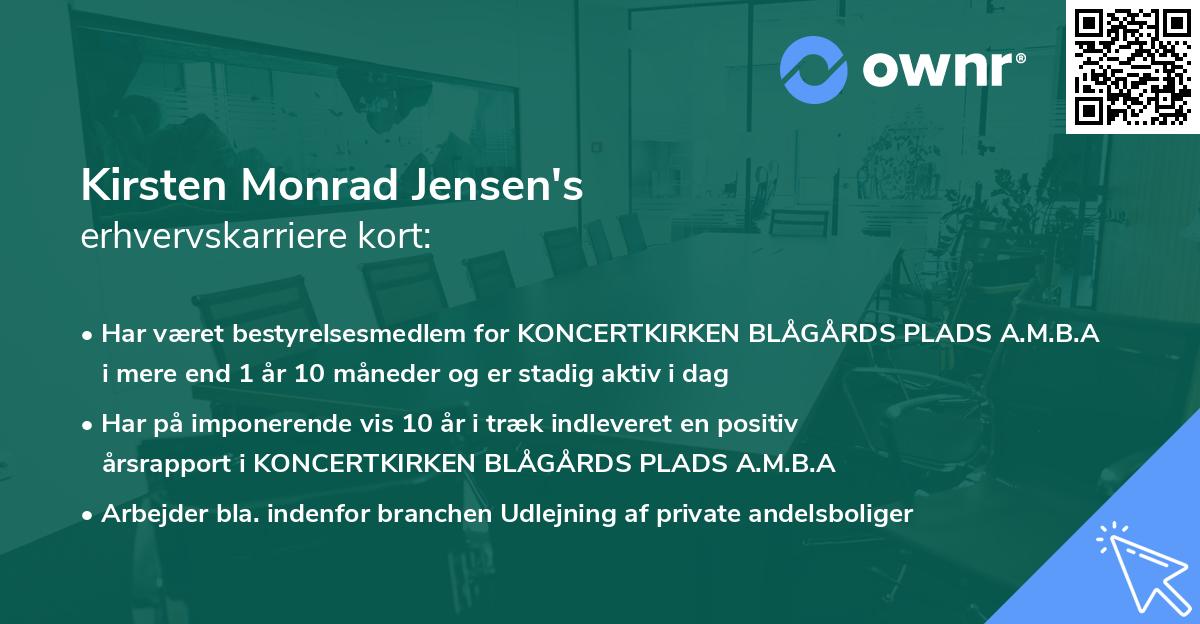 ownr®

Kirsten Monrad Jensen's
erhvervskarriere kort:

• Har været bestyrelsesmedlem for KONCERTKIRKEN BLÅGÅRDS PLADS A.M.B.A i mere end 1 år 10 måneder og er stadig aktiv i dag

• Har på imponerende vis 10 år i træk indleveret en positiv årsrapport i KONCERTKIRKEN BLÅGÅRDS PLADS A.M.B.A

• Arbejder bla. indenfor branchen Udlejning af private andelsboliger